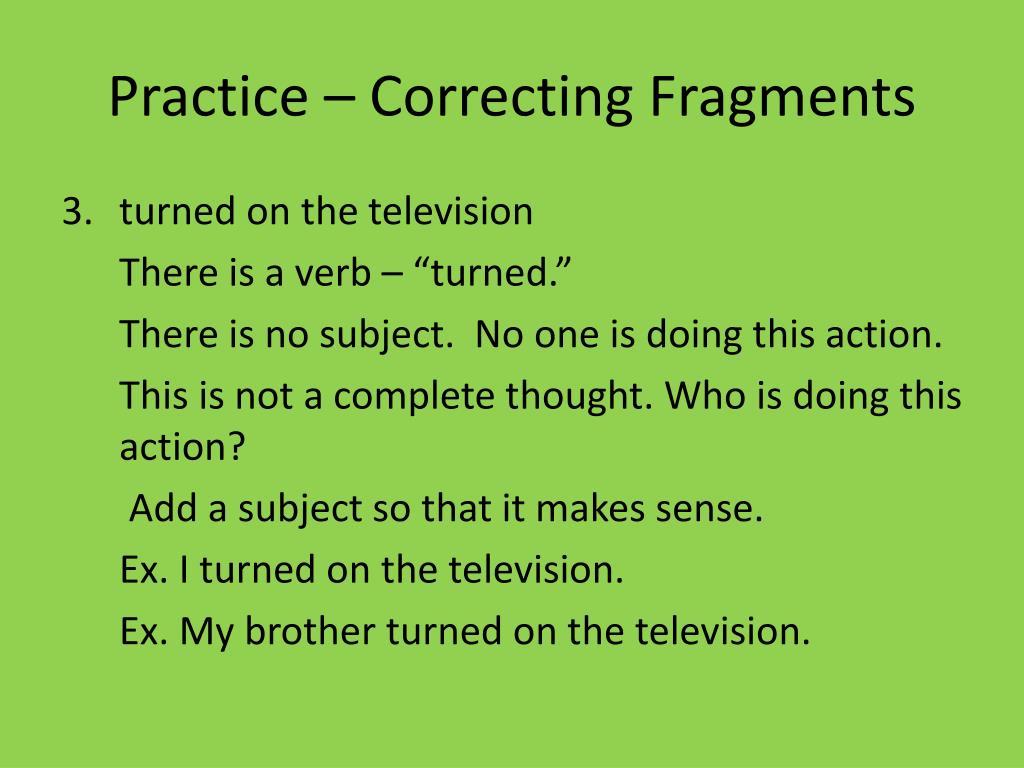 Practice – Correcting Fragments

3. turned on the television

There is a verb – “turned.”

There is no subject. No one is doing this action.

This is not a complete thought. Who is doing this action?

Add a subject so that it makes sense.

Ex. I turned on the television.

Ex. My brother turned on the television.